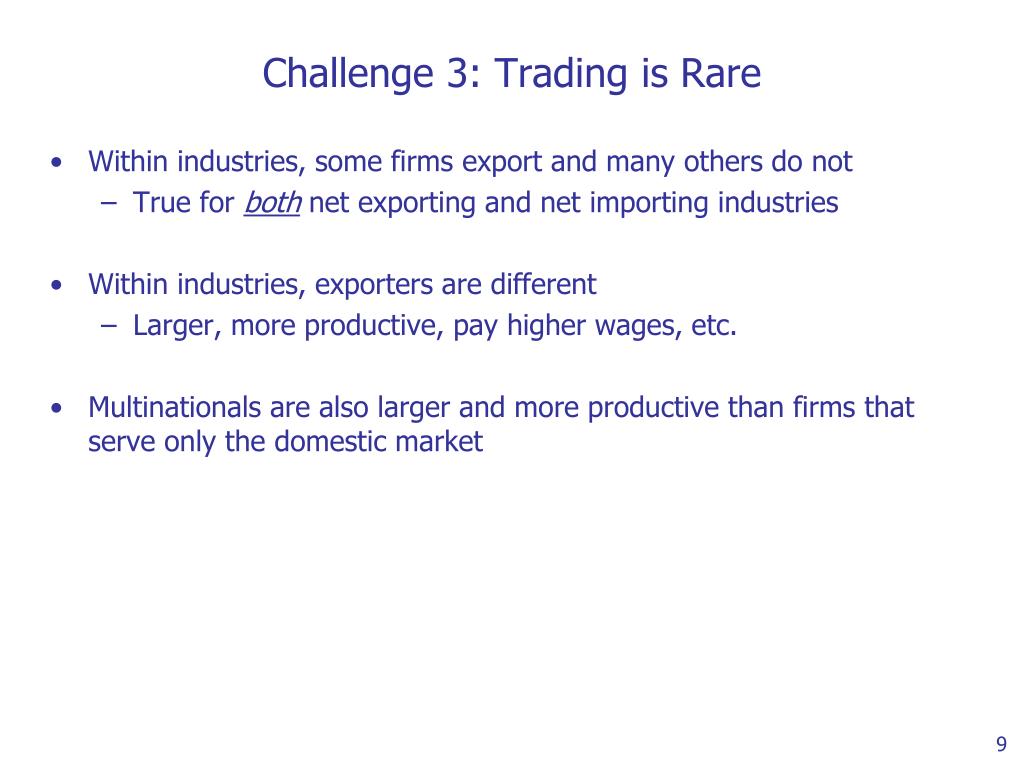 Challenge 3: Trading is Rare

• Within industries, some firms export and many others do not
– True for both net exporting and net importing industries

• Within industries, exporters are different
– Larger, more productive, pay higher wages, etc.

• Multinationals are also larger and more productive than firms that serve only the domestic market

9